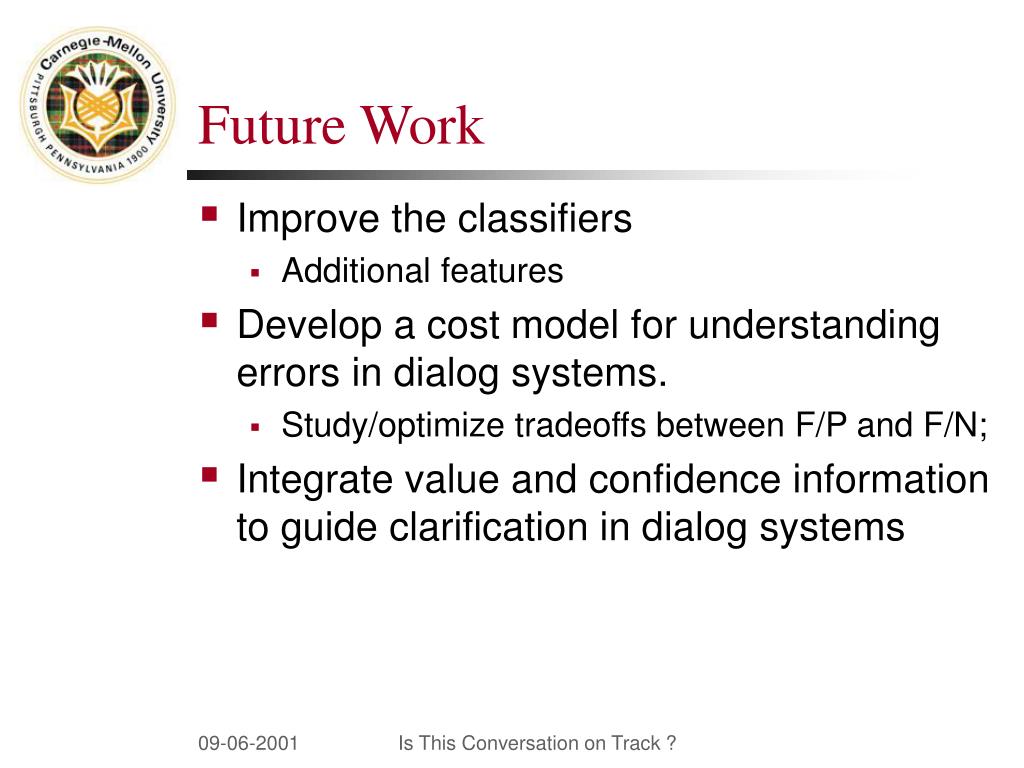 Carnegie-Mellon University
PITTSBURGH PENNSYLVANIA 1900

Future Work

Improve the classifiers
Additional features
Develop a cost model for understanding errors in dialog systems.
Study/optimize tradeoffs between F/P and F/N;
Integrate value and confidence information to guide clarification in dialog systems

09-06-2001
Is This Conversation on Track ?